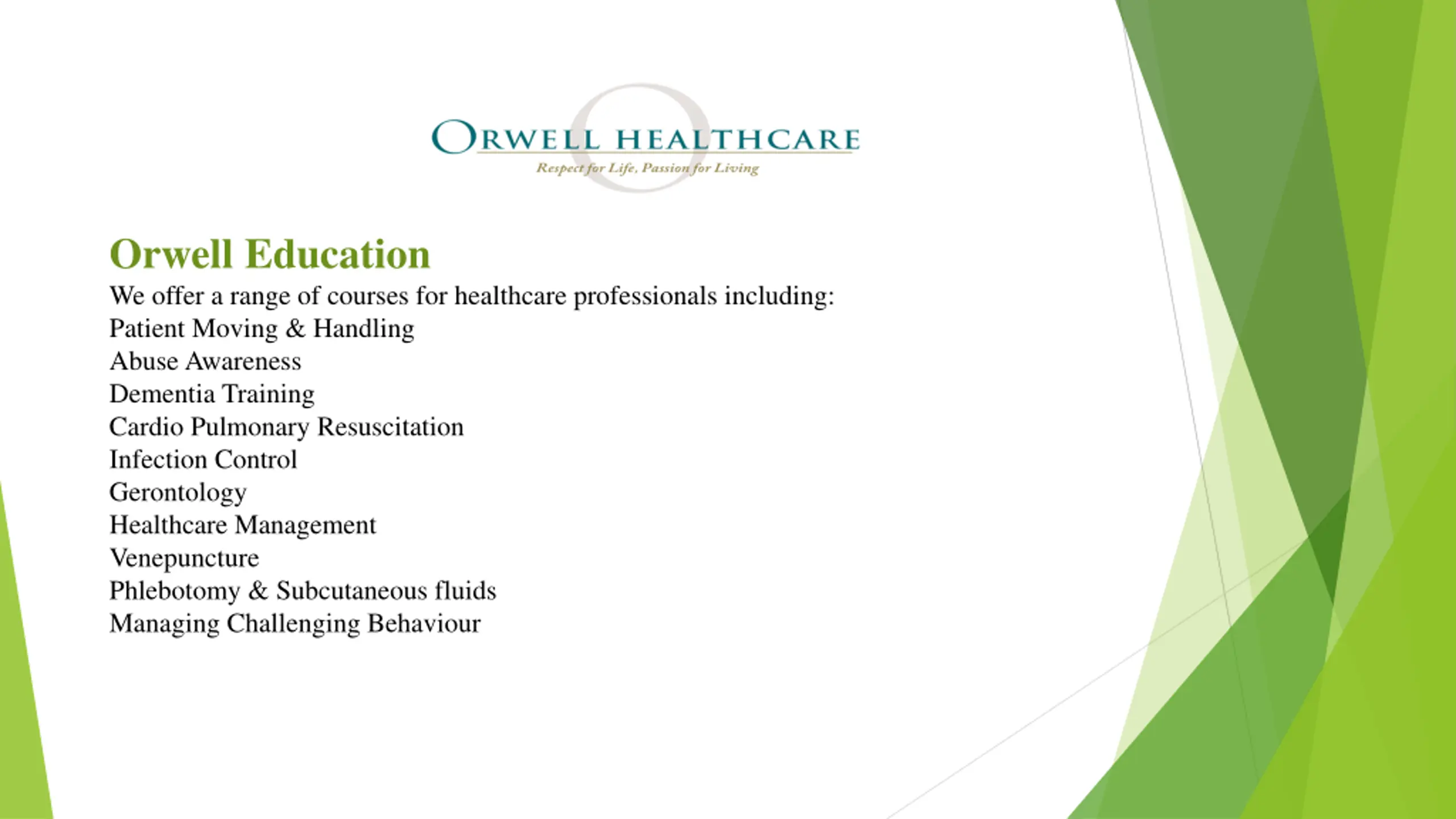 ORWELL HEALTHCARE
Respect for Life, Passion for Living

Orwell Education
We offer a range of courses for healthcare professionals including:
Patient Moving & Handling
Abuse Awareness
Dementia Training
Cardio Pulmonary Resuscitation
Infection Control
Gerontology
Healthcare Management
Venepuncture
Phlebotomy & Subcutaneous fluids
Managing Challenging Behaviour